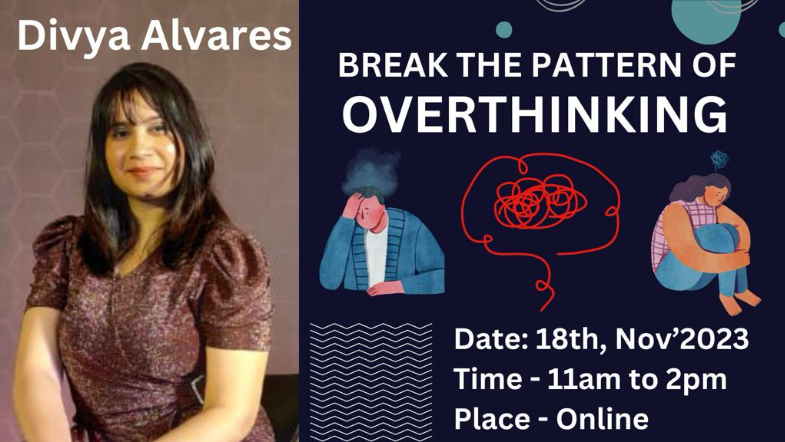 Divya Alvares

BREAK THE PATTERN OF
OVERTHINKING

Date: 18th, Nov'2023
Time - 11am to 2pm
Place - Online